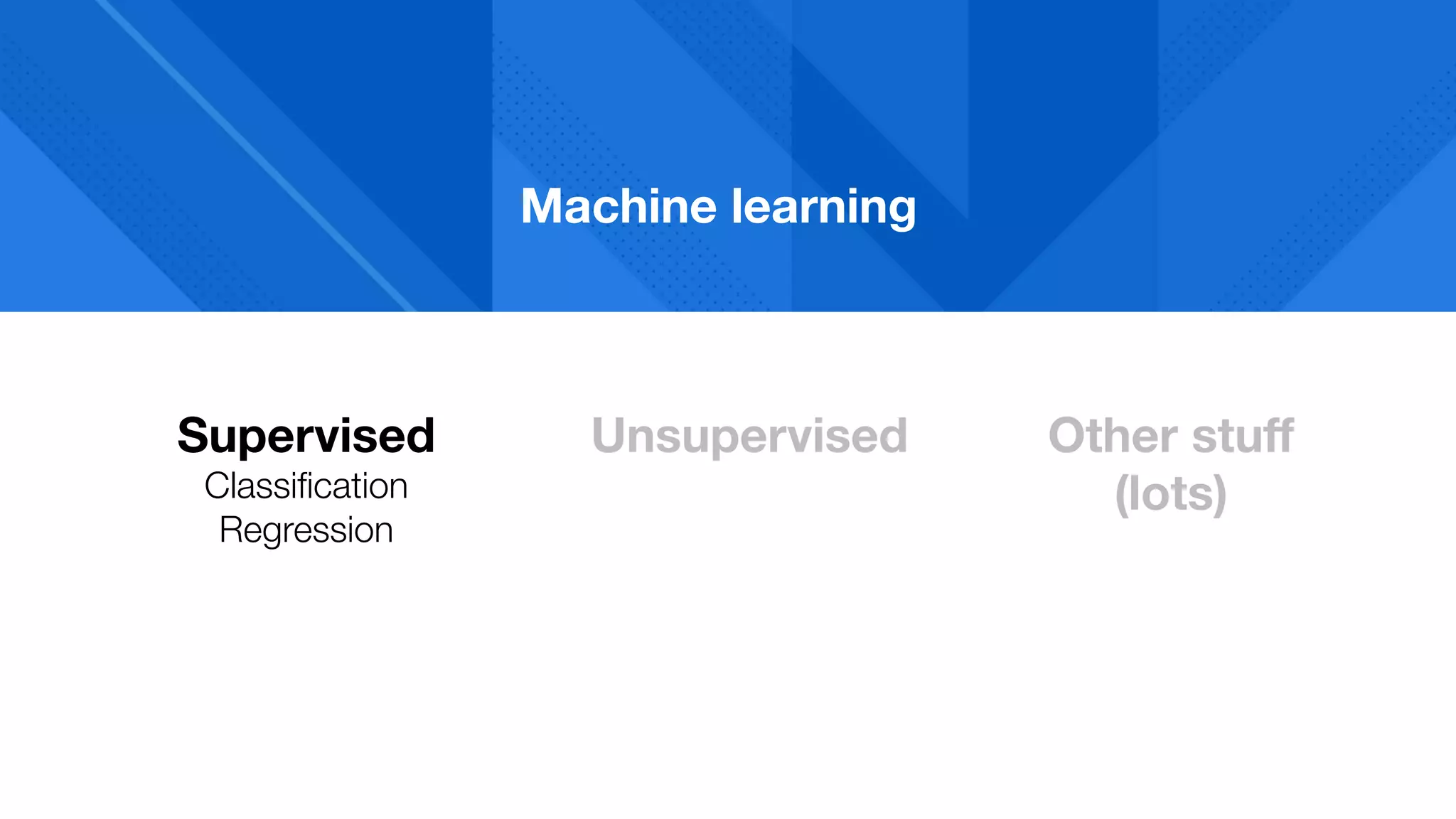 Machine learning

Supervised
Classification
Regression

Unsupervised

Other stuff
(lots)